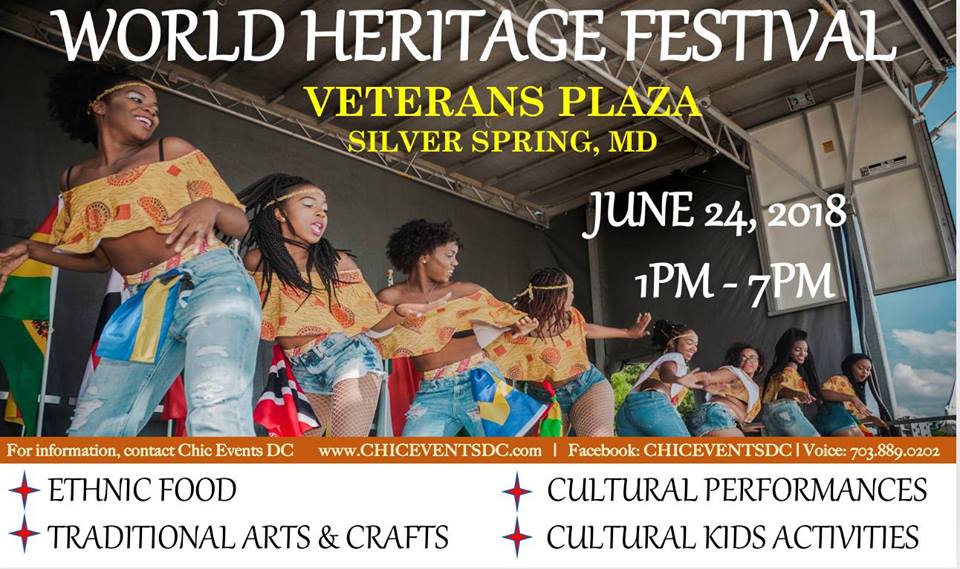 WORLD HERITAGE FESTIVAL

VETERANS PLAZA
SILVER SPRING, MD

JUNE 24, 2018

1PM - 7PM

For information, contact Chic Events DC www.CHICEVENTSDC.com | Facebook: CHICEVENTSDC | Voice: 703.889.0202

ETHNIC FOOD

TRADITIONAL ARTS & CRAFTS

CULTURAL PERFORMANCES

CULTURAL KIDS ACTIVITIES